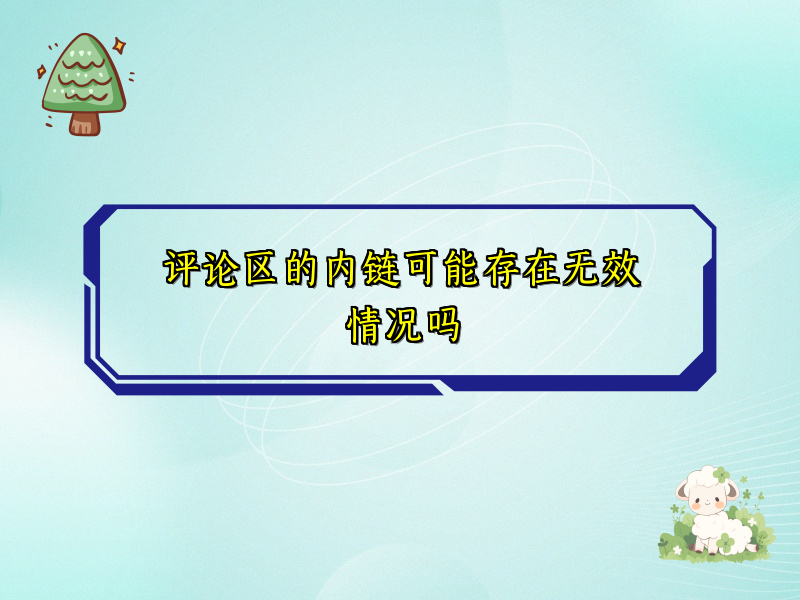 评论区的内链可能存在无效情况吗